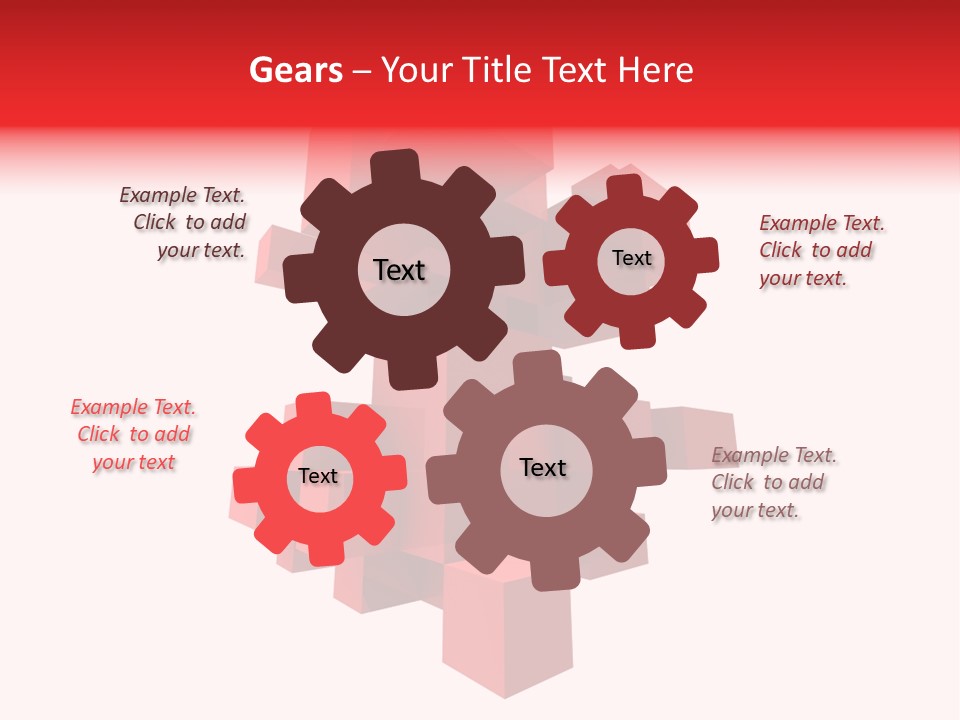 Gears – Your Title Text Here

Example Text. Click to add your text.

Text

Text

Example Text. Click to add your text.

Example Text. Click to add your text

Text

Text

Example Text. Click to add your text.